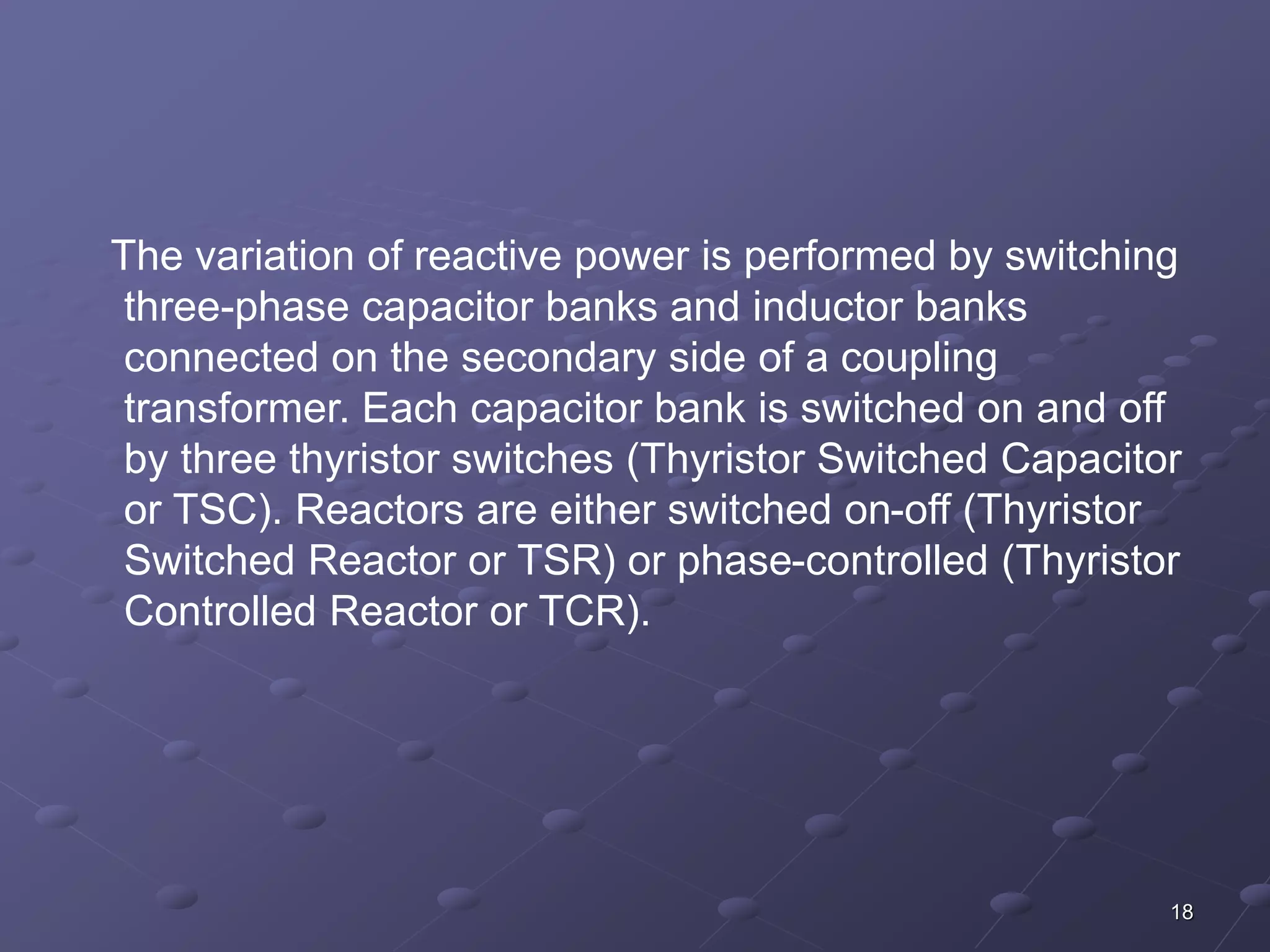 The variation of reactive power is performed by switching three-phase capacitor banks and inductor banks connected on the secondary side of a coupling transformer. Each capacitor bank is switched on and off by three thyristor switches (Thyristor Switched Capacitor or TSC). Reactors are either switched on-off (Thyristor Switched Reactor or TSR) or phase-controlled (Thyristor Controlled Reactor or TCR).

18